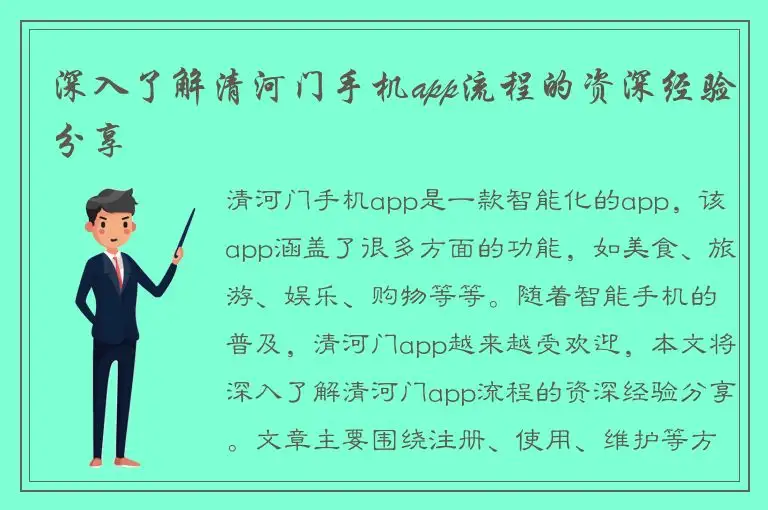 深入了解清河门手机app流程的资深经验分享

清河门手机app是一款智能化的app，该app涵盖了很多方面的功能，如美食、旅游、娱乐、购物等等。随着智能手机的普及，清河门app越来越受欢迎，本文将深入了解清河门app流程的资深经验分享。文章主要围绕注册、使用、维护等方